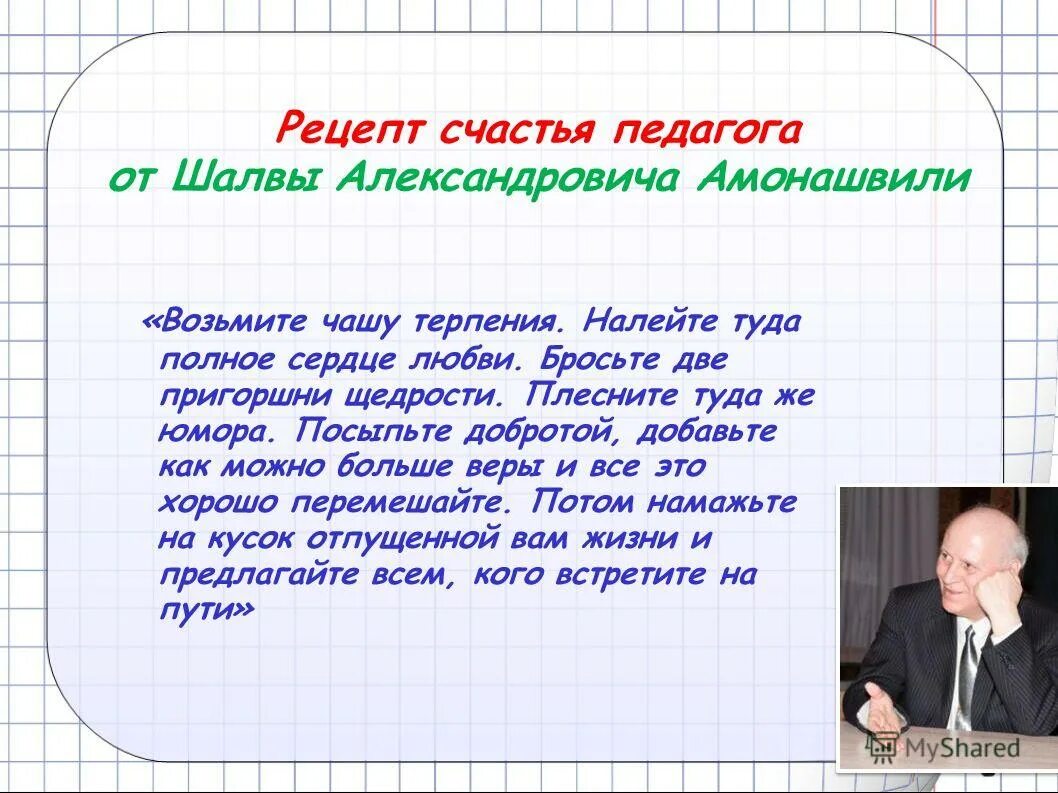 Рецепт счастья педагога
от Шалвы Александровича Амонашвили

«Возьмите чашу терпения. Налейте туда полное сердце любви. Бросьте две пригоршни щедрости. Плесните туда же юмора. Посыпьте добротой, добавьте как можно больше веры и все это хорошо перемешайте. Потом намажьте на кусок отпущенной вам жизни и предлагайте всем, кого встретите на пути»

MyShared